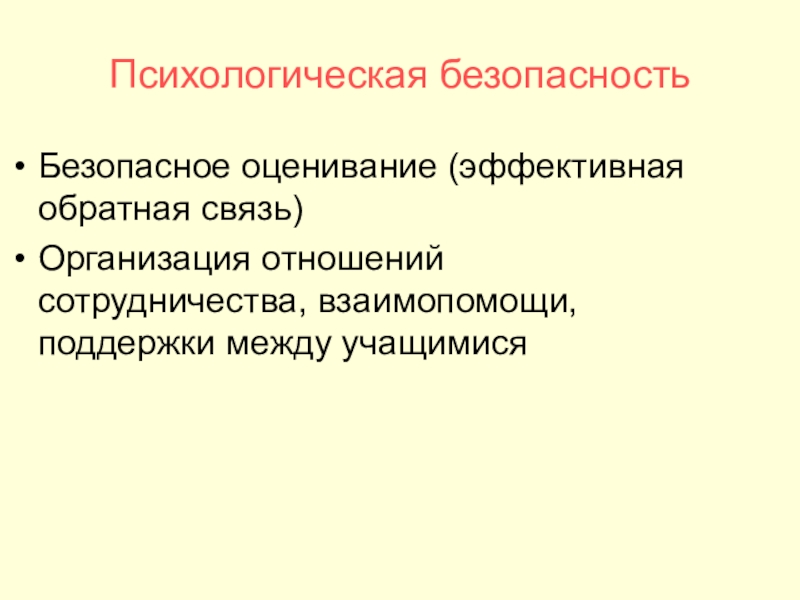 Психологическая безопасность

• Безопасное оценивание (эффективная обратная связь)
• Организация отношений сотрудничества, взаимопомощи, поддержки между учащимися